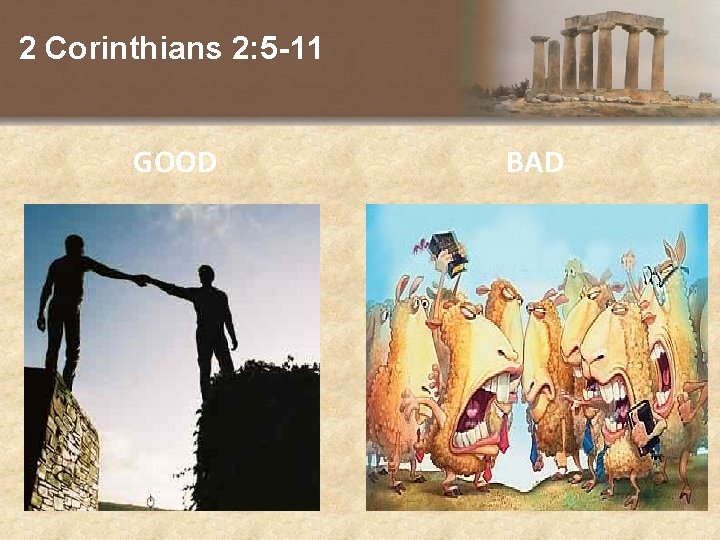 2 Corinthians 2:5-11

GOOD

BAD